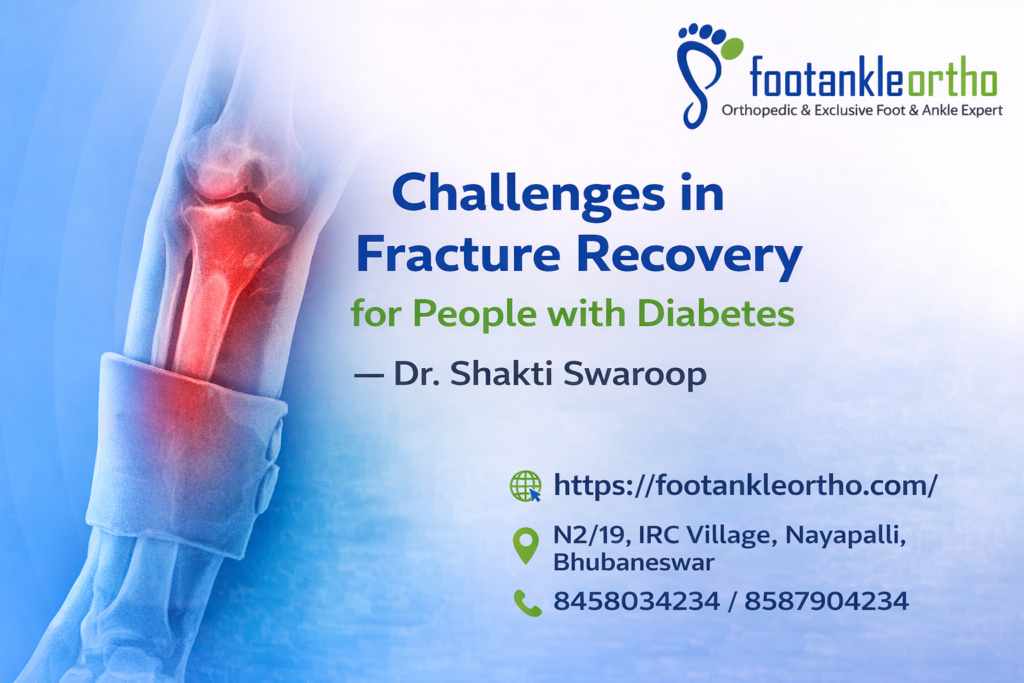 footankleortho
Orthopedic & Exclusive Foot & Ankle Expert

Challenges in Fracture Recovery
for People with Diabetes
— Dr. Shakti Swaroop

https://footankleortho.com/
N2/19, IRC Village, Nayapalli, Bhubaneswar
8458034234 / 8587904234